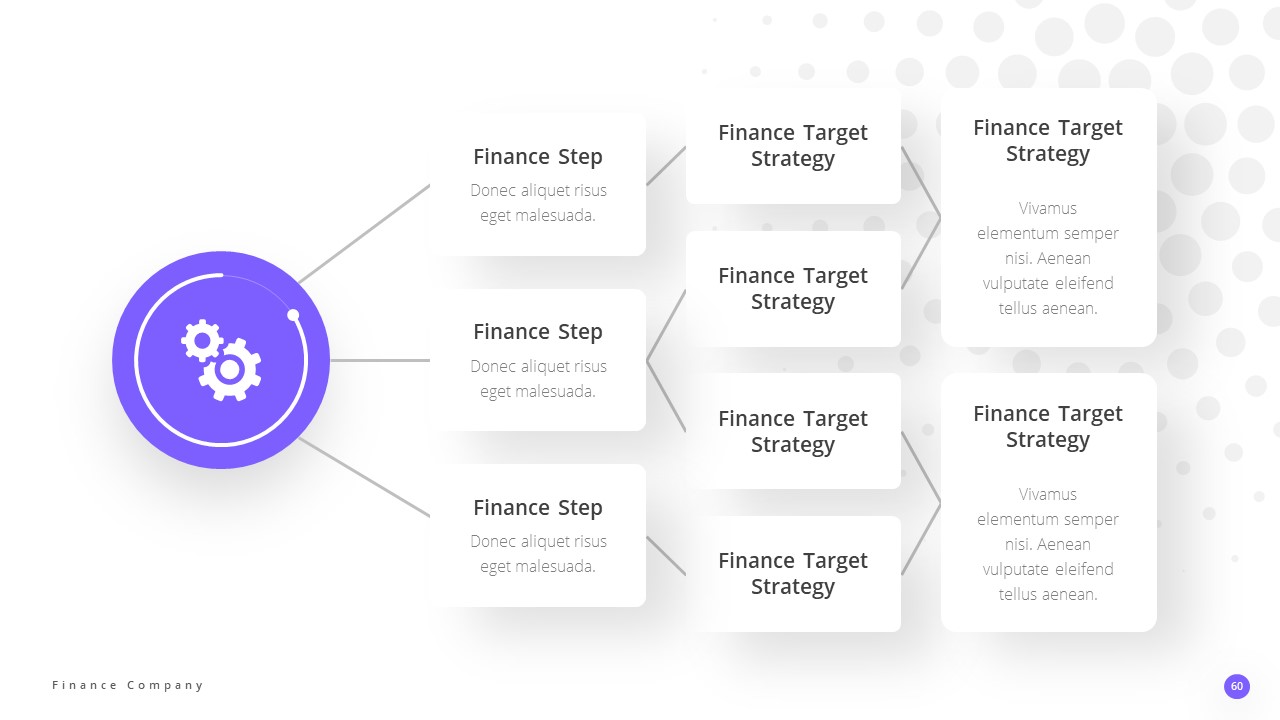 Finance Step
Donec aliquet risus eget malesuada.

Finance Step
Donec aliquet risus eget malesuada.

Finance Step
Donec aliquet risus eget malesuada.

Finance Target Strategy

Finance Target Strategy

Finance Target Strategy

Finance Target Strategy

Finance Target Strategy
Vivamus elementum semper nisi. Aenean vulputate eleifend tellus aenean.

Finance Target Strategy
Vivamus elementum semper nisi. Aenean vulputate eleifend tellus aenean.

Finance Company

60